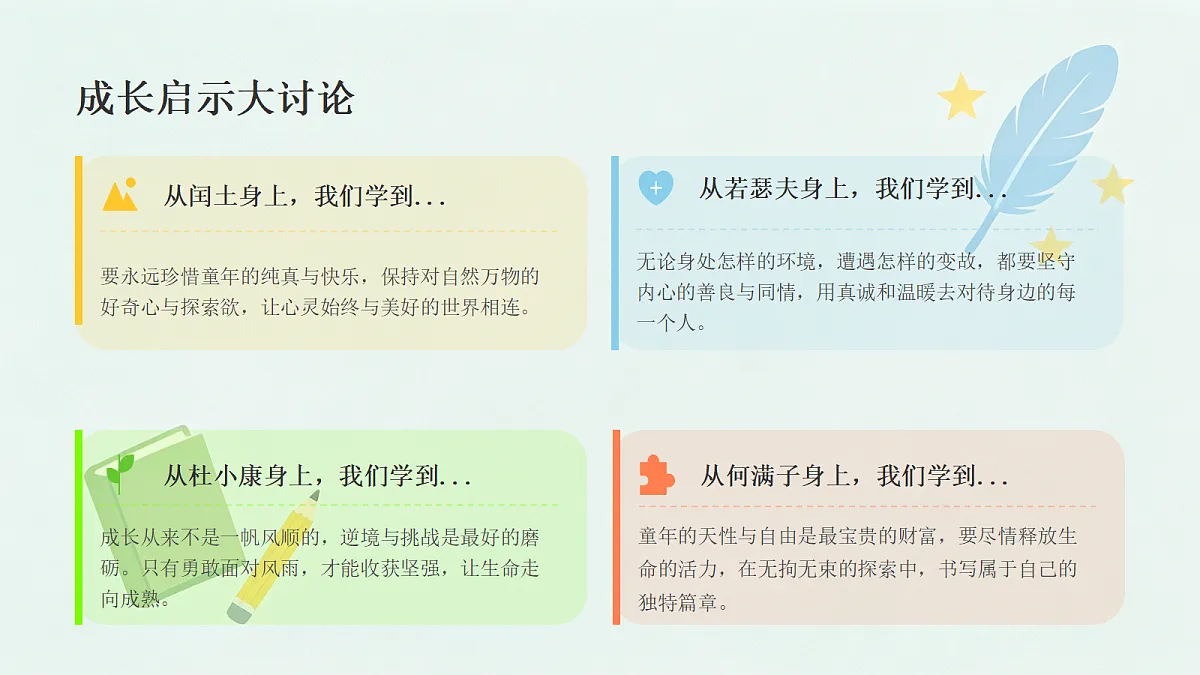 成长启示大讨论

从闰土身上，我们学到...

要永远珍惜童年的纯真与快乐，保持对自然万物的好奇心与探索欲，让心灵始终与美好的世界相连。

从若瑟夫身上，我们学到...

无论身处怎样的环境，遭遇怎样的变故，都要坚守内心的善良与同情，用真诚和温暖去对待身边的每一个人。

从杜小康身上，我们学到...

成长从来不是一帆风顺的，逆境与挑战是最好的磨砺。只有勇敢面对风雨，才能收获坚强，让生命走向成熟。

从何满子身上，我们学到...

童年的天性与自由是最宝贵的财富，要尽情释放生命的活力，在无拘无束的探索中，书写属于自己的独特篇章。